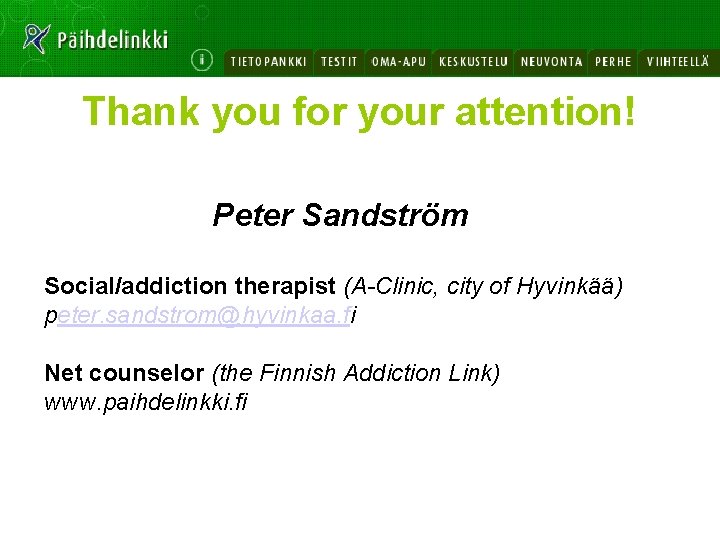 Päihdelinkki

i TIETOPANKKI TESTIT OMA-APU KESKUSTELU NEUVONTA PERHE VIIHTEELLÄ

Thank you for your attention!

Peter Sandström

Social/addiction therapist (A-Clinic, city of Hyvinkää)
peter.sandstrom@hyvinkaa.fi

Net counselor (the Finnish Addiction Link)
www.paihdelinkki.fi